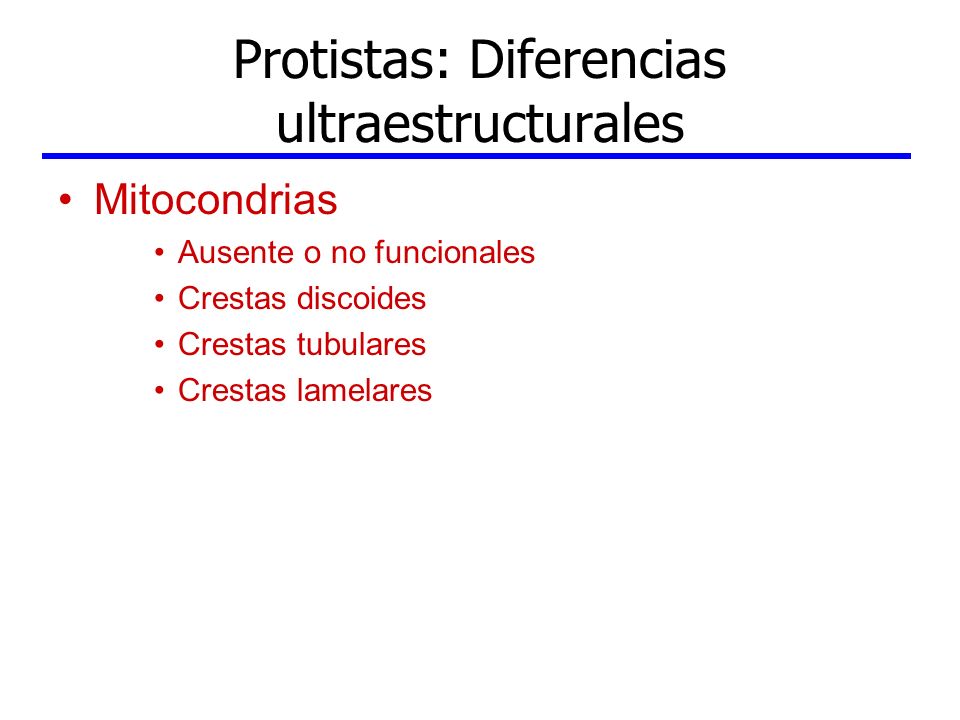 Protistas: Diferencias ultraestructurales

• Mitocondrias
  • Ausente o no funcionales
  • Crestas discoides
  • Crestas tubulares
  • Crestas lamelares